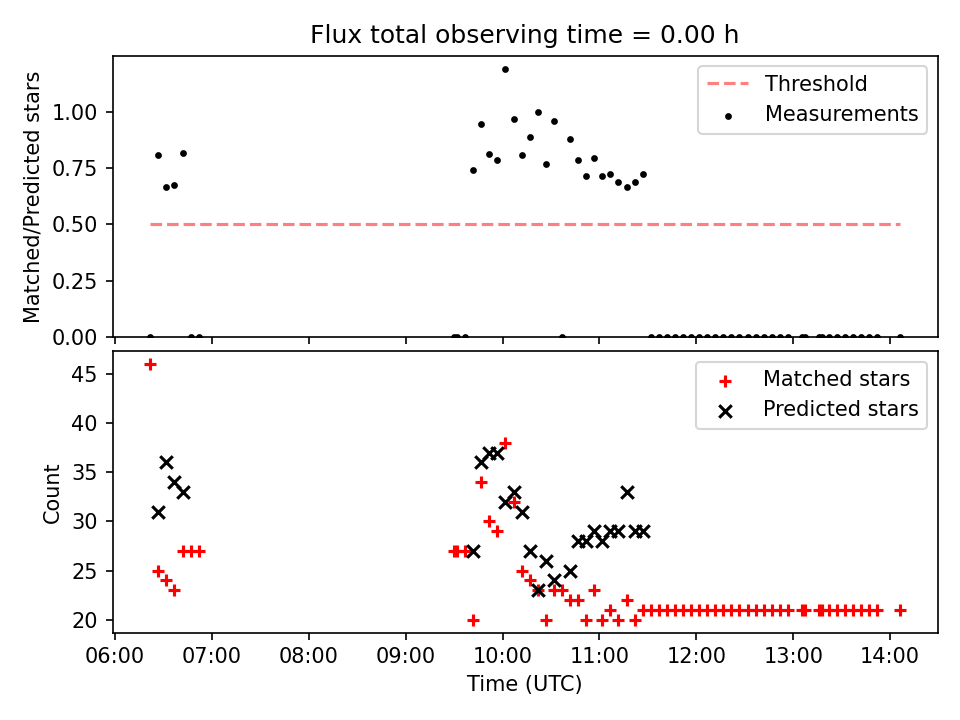 Flux total observing time = 0.00 h

Matched/Predicted stars

1.00
0.75
0.50
0.25
0.00

Threshold
Measurements

Count

45
40
35
30
25
20

Matched stars
Predicted stars

06:00 07:00 08:00 09:00 10:00 11:00 12:00 13:00 14:00

Time (UTC)